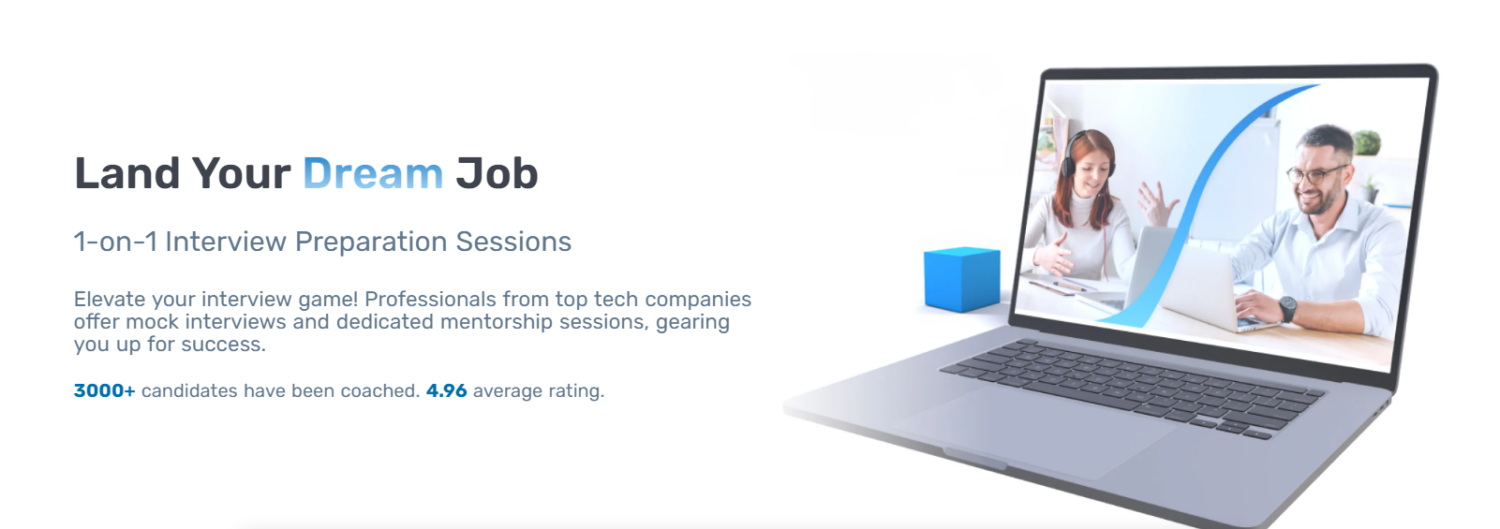 Land Your Dream Job

1-on-1 Interview Preparation Sessions

Elevate your interview game! Professionals from top tech companies offer mock interviews and dedicated mentorship sessions, gearing you up for success.

3000+ candidates have been coached. 4.96 average rating.